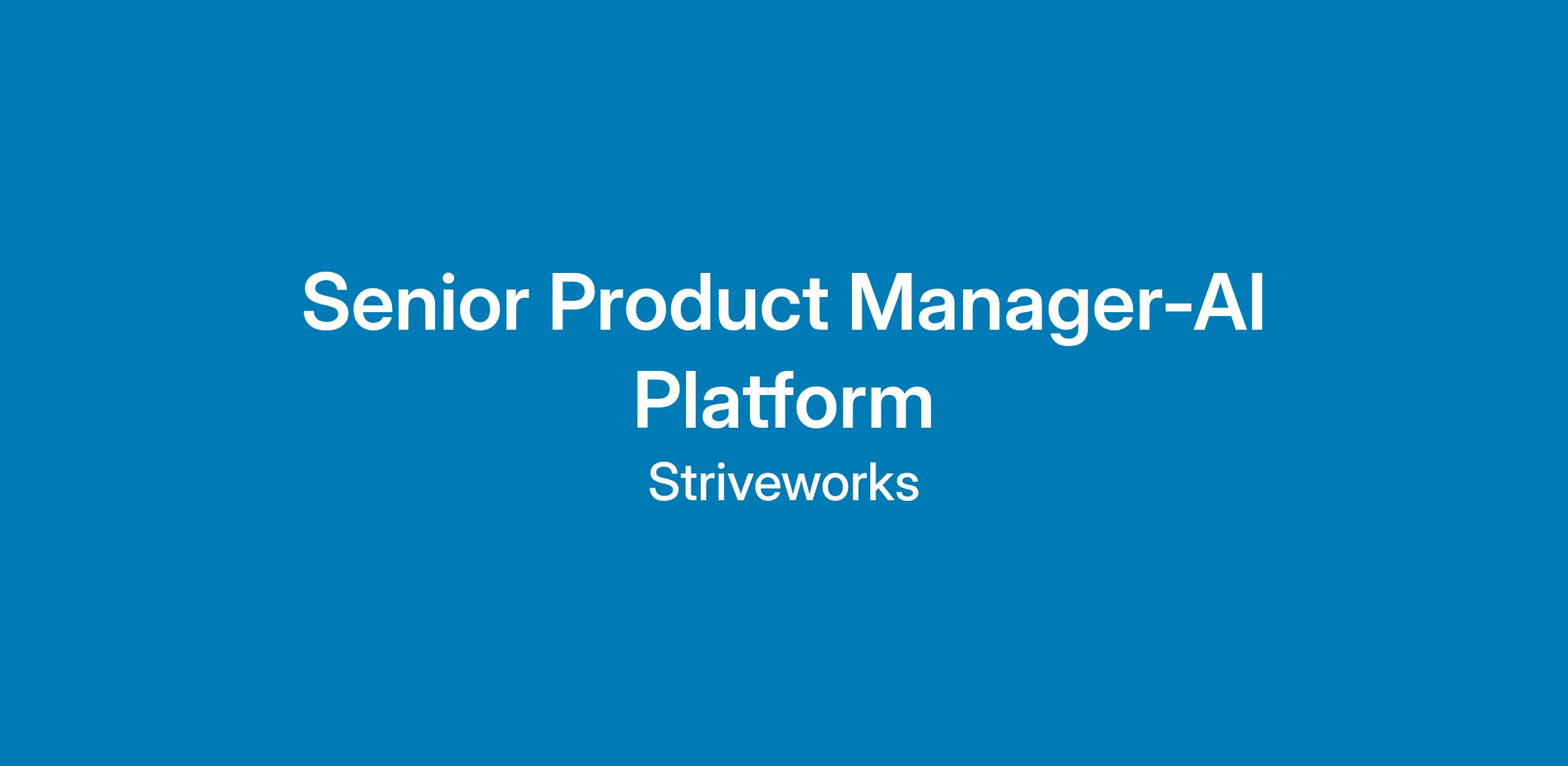 Senior Product Manager-AI Platform

Striveworks